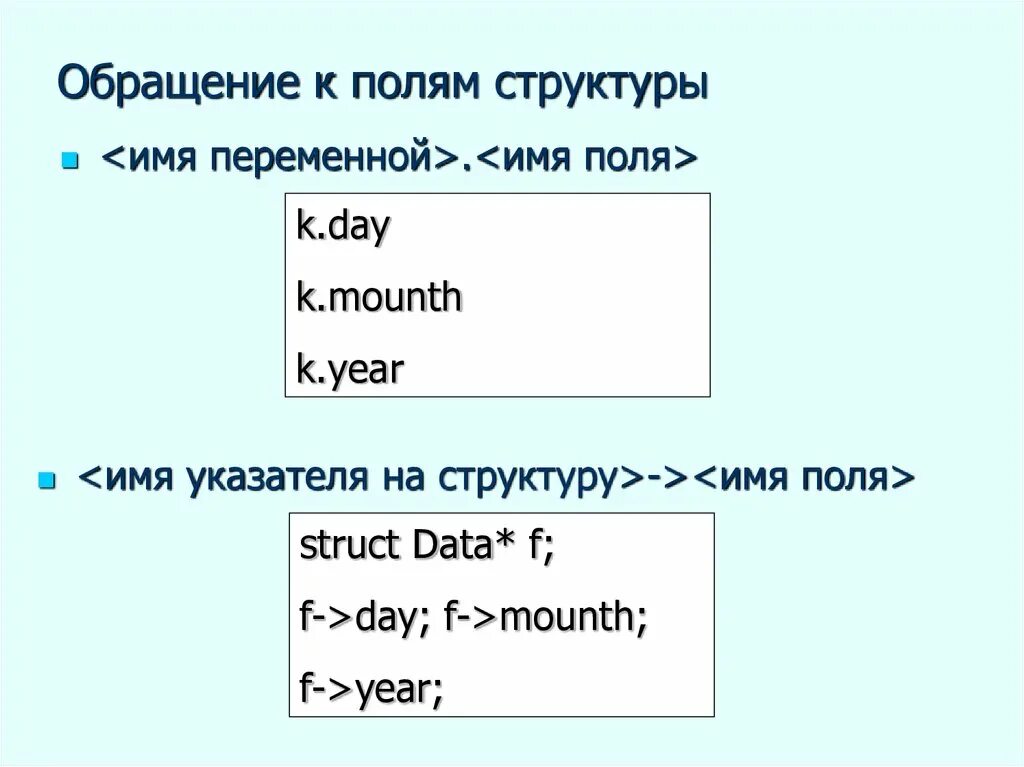 Обращение к полям структуры

<имя переменной>.<имя поля>

k.day

k.mounth

k.year

<имя указателя на структуру>-><имя поля>

struct Data* f;

f->day; f->mounth;

f->year;